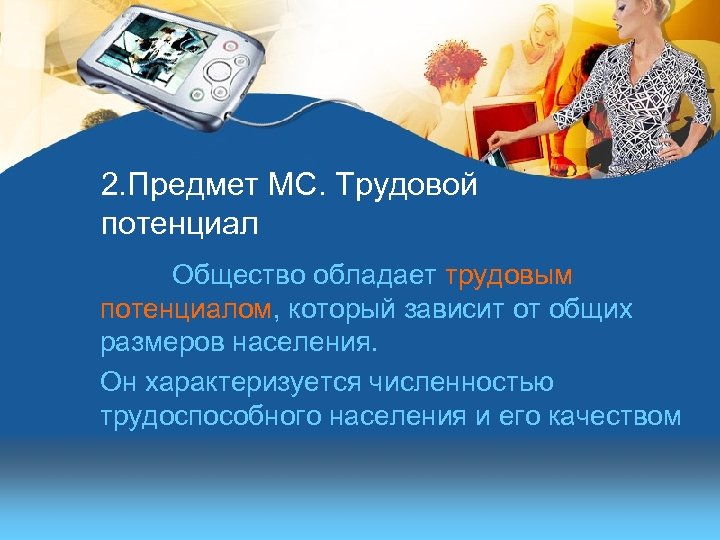 2.Предмет МС. Трудовой потенциал

Общество обладает трудовым потенциалом, который зависит от общих размеров населения.

Он характеризуется численностью трудоспособного населения и его качеством